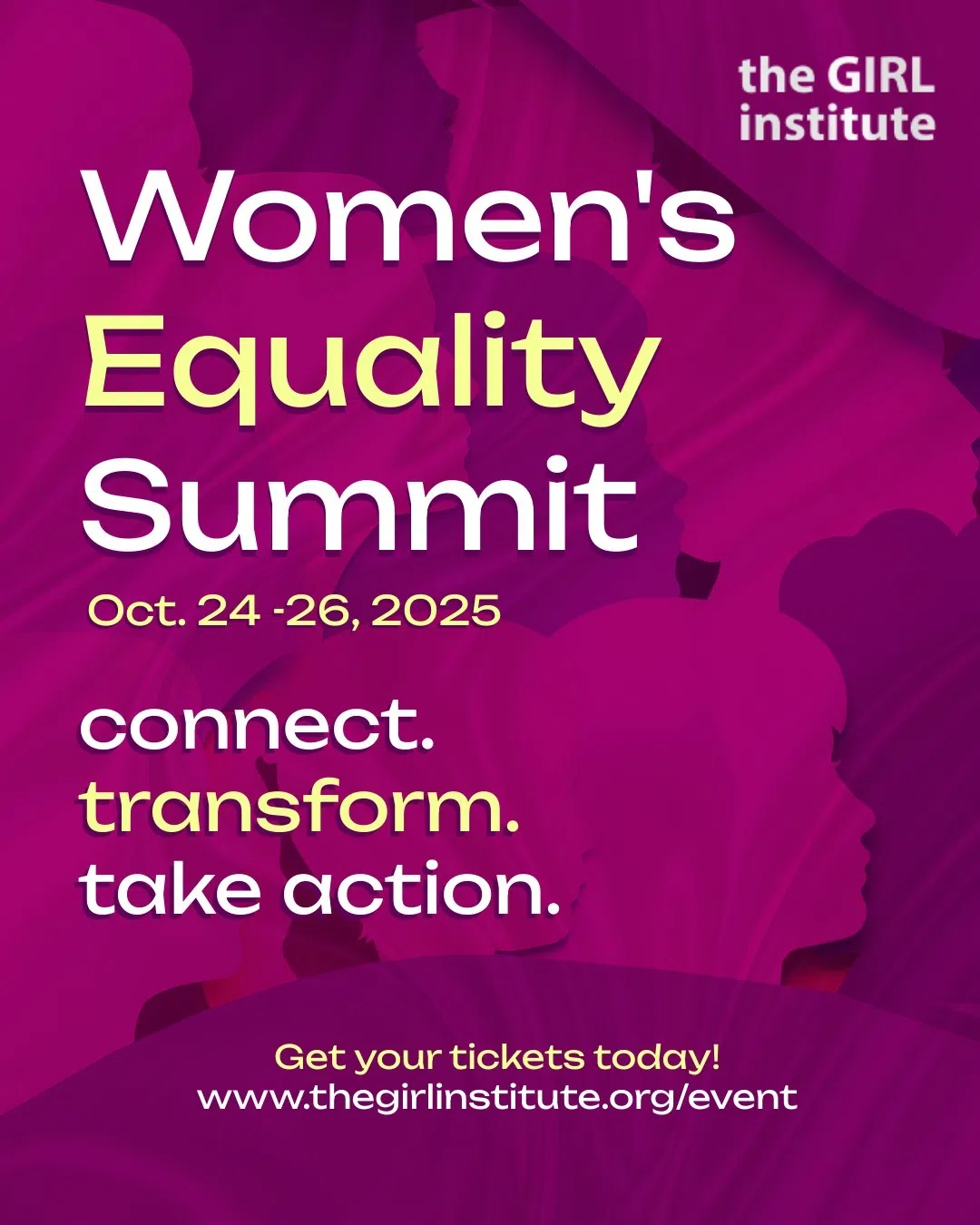 the GIRL institute

Women's Equality Summit

Oct. 24 -26, 2025

connect.
transform.
take action.

Get your tickets today!
www.thegirlinstitute.org/event